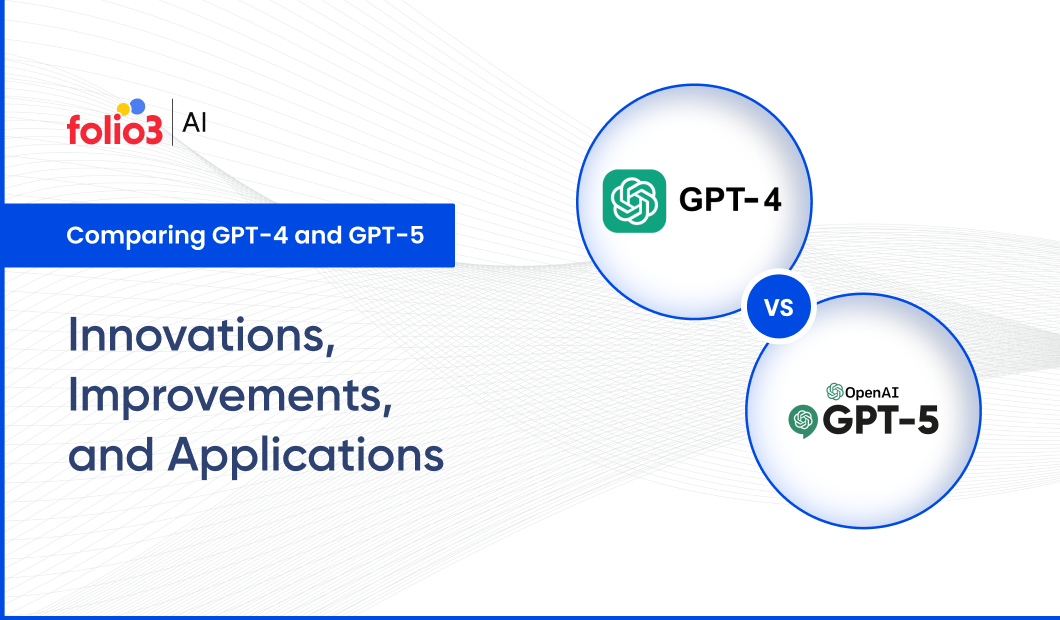 folio3 | AI

Comparing GPT-4 and GPT-5

Innovations, Improvements, and Applications

GPT-4

VS

OpenAI
GPT-5